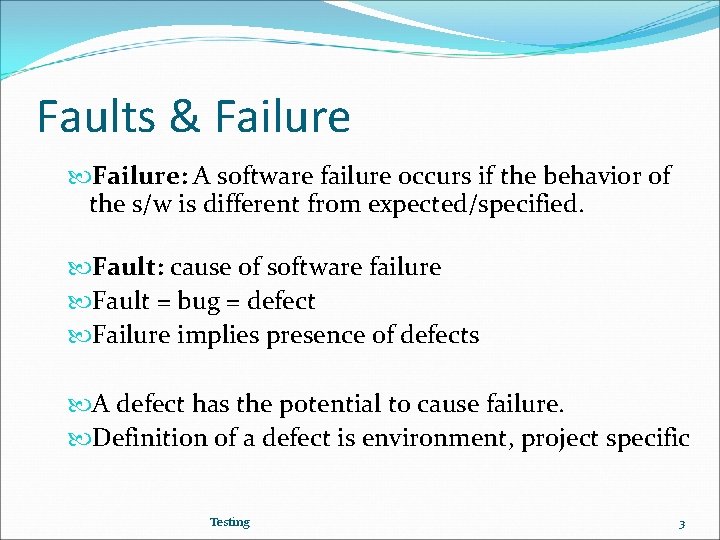 Faults & Failure

Failure: A software failure occurs if the behavior of the s/w is different from expected/specified.

Fault: cause of software failure

Fault = bug = defect

Failure implies presence of defects

A defect has the potential to cause failure.

Definition of a defect is environment, project specific

Testing

3